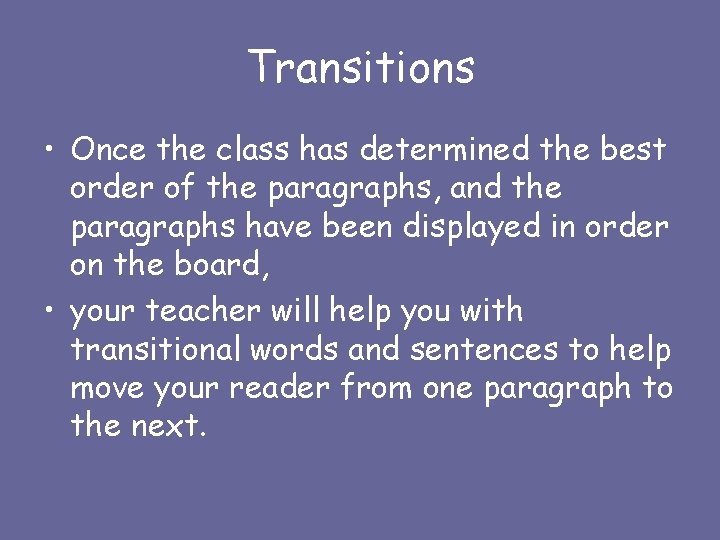 Transitions

• Once the class has determined the best order of the paragraphs, and the paragraphs have been displayed in order on the board,
• your teacher will help you with transitional words and sentences to help move your reader from one paragraph to the next.